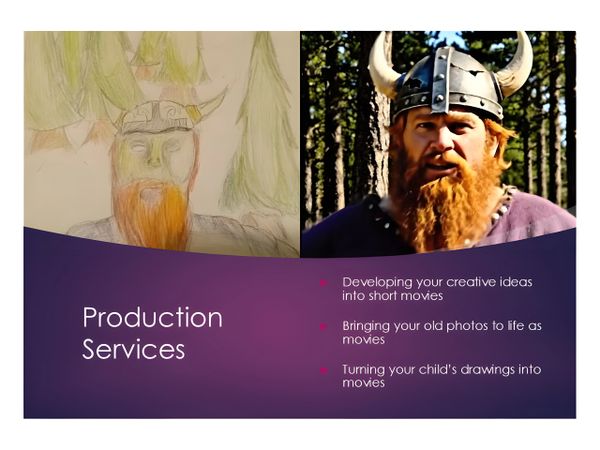 Production Services

Developing your creative ideas into short movies

Bringing your old photos to life as movies

Turning your child's drawings into movies